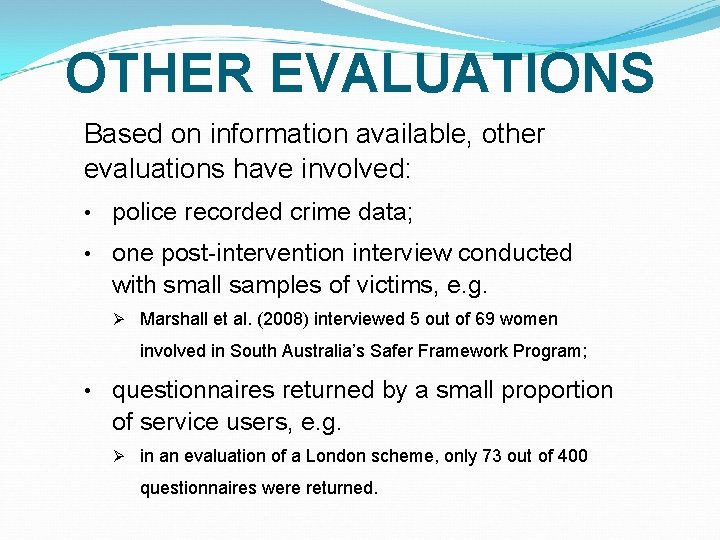 OTHER EVALUATIONS

Based on information available, other evaluations have involved:

• police recorded crime data;

• one post-intervention interview conducted with small samples of victims, e.g.

➢ Marshall et al. (2008) interviewed 5 out of 69 women involved in South Australia's Safer Framework Program;

• questionnaires returned by a small proportion of service users, e.g.

➢ in an evaluation of a London scheme, only 73 out of 400 questionnaires were returned.